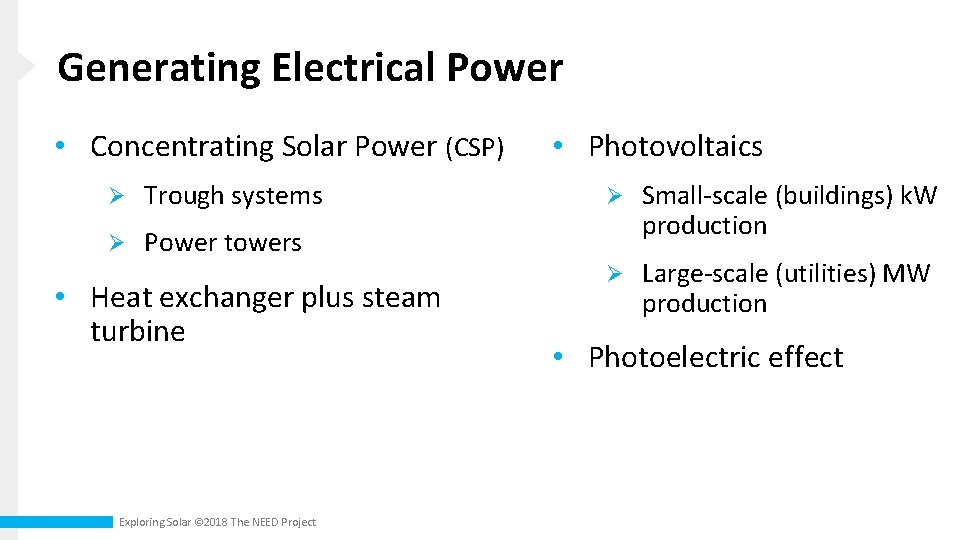 Generating Electrical Power

• Concentrating Solar Power (CSP)

➢ Trough systems

➢ Power towers

• Heat exchanger plus steam turbine

• Photovoltaics

➢ Small-scale (buildings) kW production

➢ Large-scale (utilities) MW production

• Photoelectric effect

Exploring Solar ©2018 The NEED Project